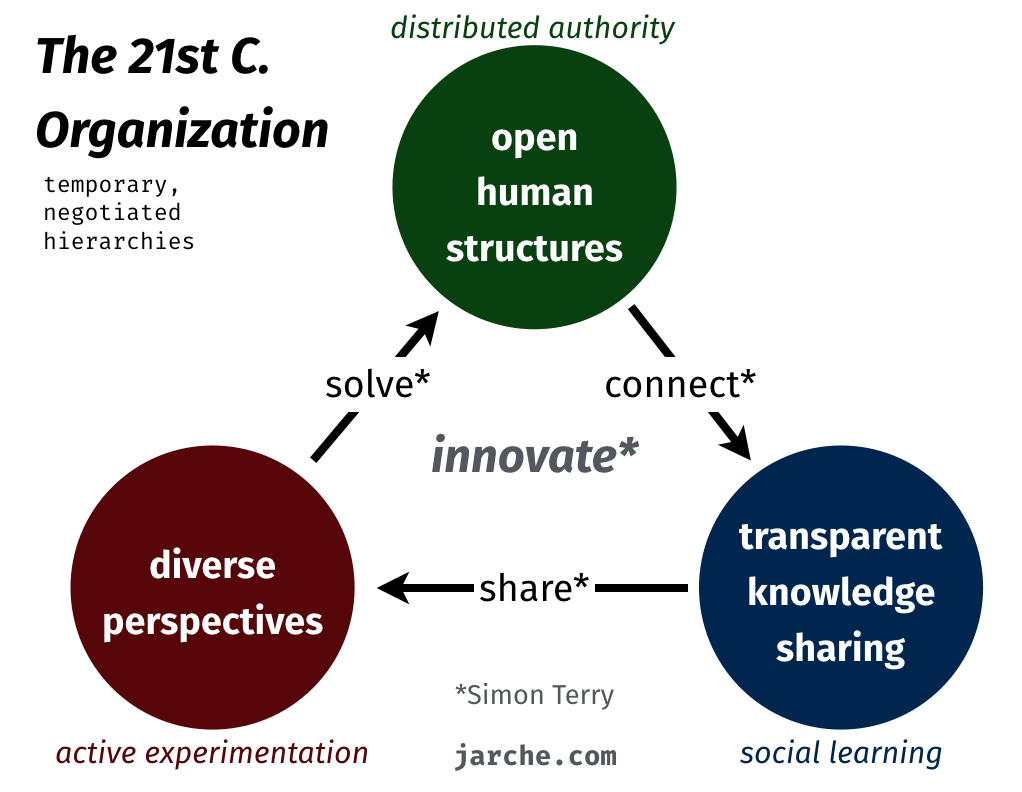 The 21st C. Organization

temporary, negotiated hierarchies

distributed authority

open human structures

solve*

connect*

innovate*

diverse perspectives

share*

transparent knowledge sharing

*Simon Terry

active experimentation

jarche.com

social learning